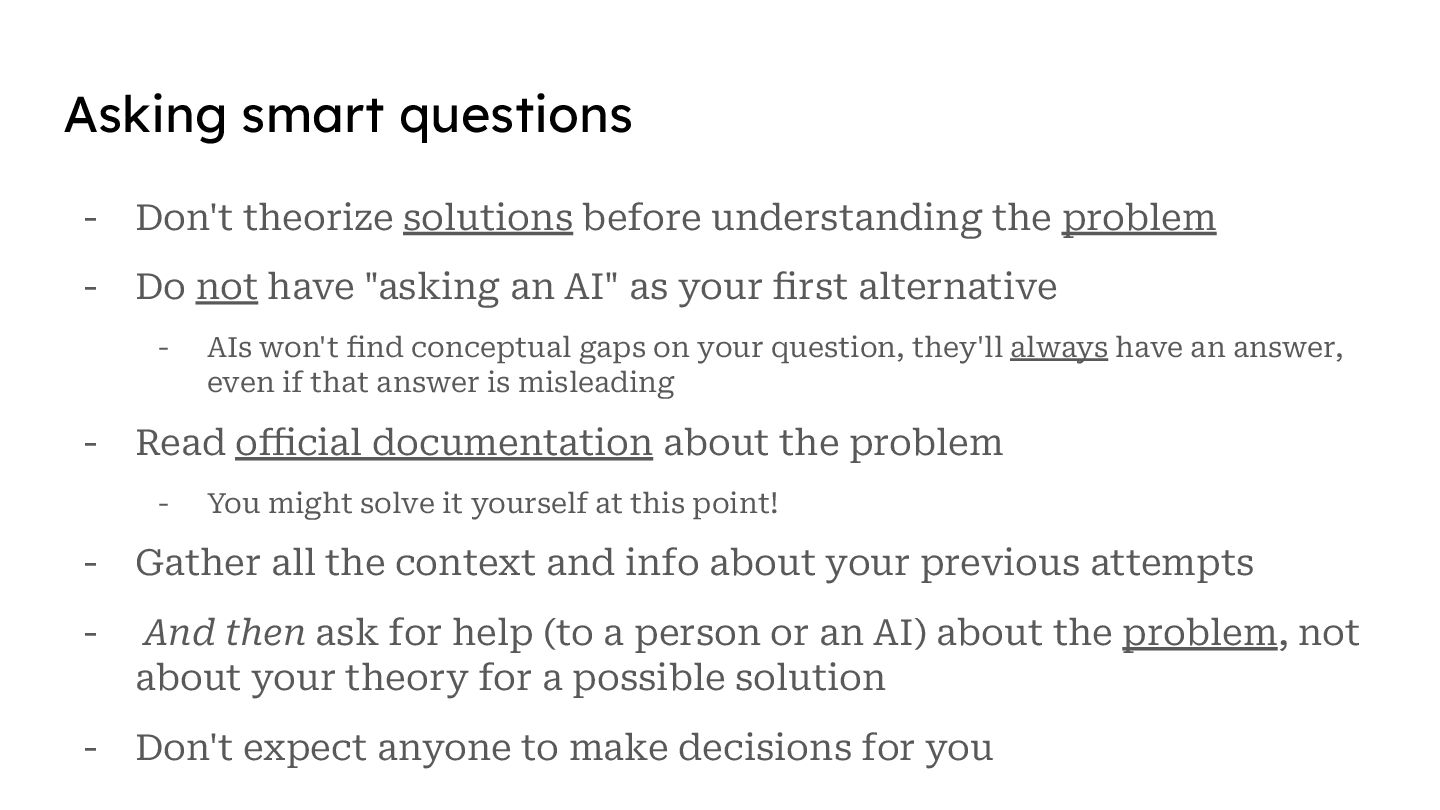 Asking smart questions

- Don't theorize solutions before understanding the problem
- Do not have "asking an AI" as your first alternative
  - AIs won't find conceptual gaps on your question, they'll always have an answer, even if that answer is misleading
- Read official documentation about the problem
  - You might solve it yourself at this point!
- Gather all the context and info about your previous attempts
- And then ask for help (to a person or an AI) about the problem, not about your theory for a possible solution
- Don't expect anyone to make decisions for you